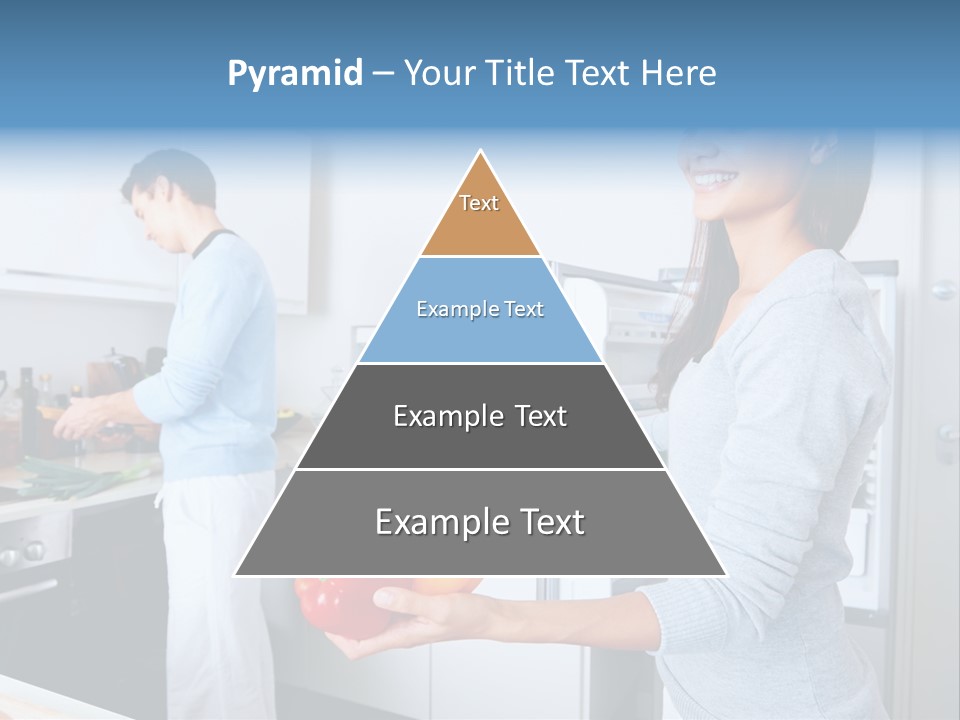 Pyramid – Your Title Text Here

Text

Example Text

Example Text

Example Text